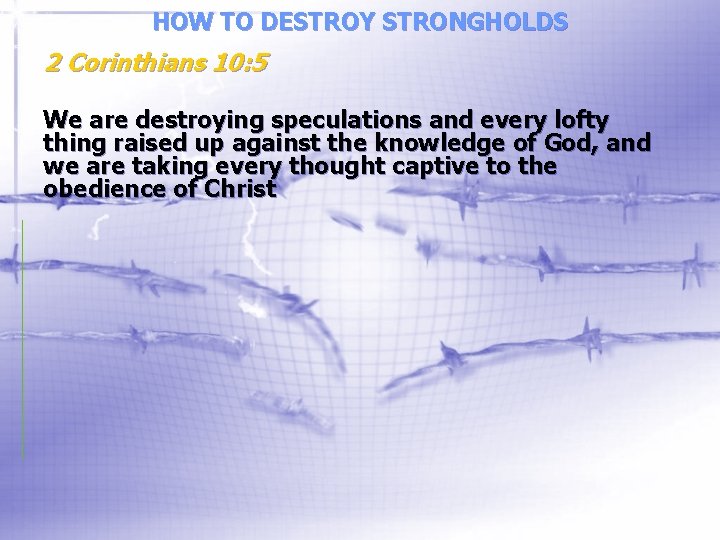 HOW TO DESTROY STRONGHOLDS

2 Corinthians 10:5

We are destroying speculations and every lofty thing raised up against the knowledge of God, and we are taking every thought captive to the obedience of Christ